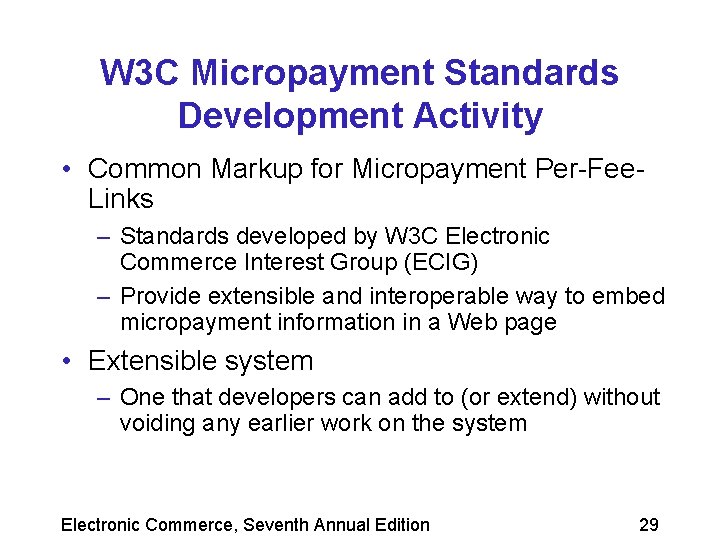 W3C Micropayment Standards Development Activity

• Common Markup for Micropayment Per-Fee-Links

– Standards developed by W3C Electronic Commerce Interest Group (ECIG)

– Provide extensible and interoperable way to embed micropayment information in a Web page

• Extensible system

– One that developers can add to (or extend) without voiding any earlier work on the system

Electronic Commerce, Seventh Annual Edition

29